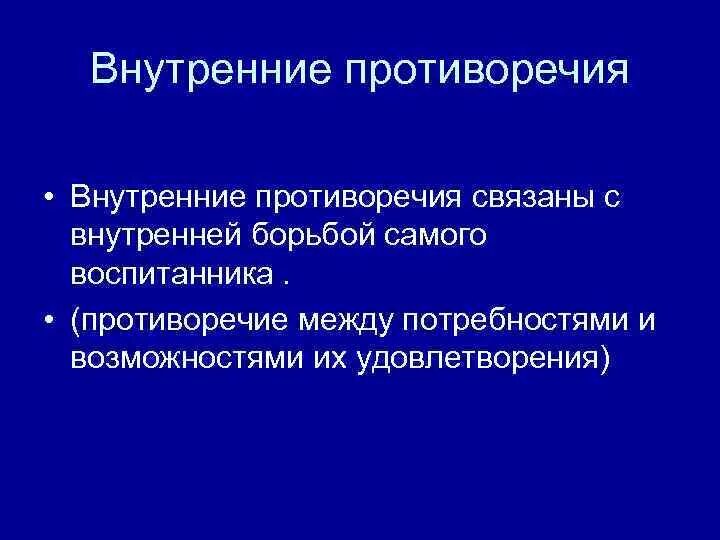 Внутренние противоречия

• Внутренние противоречия связаны с внутренней борьбой самого воспитанника .

• (противоречие между потребностями и возможностями их удовлетворения)